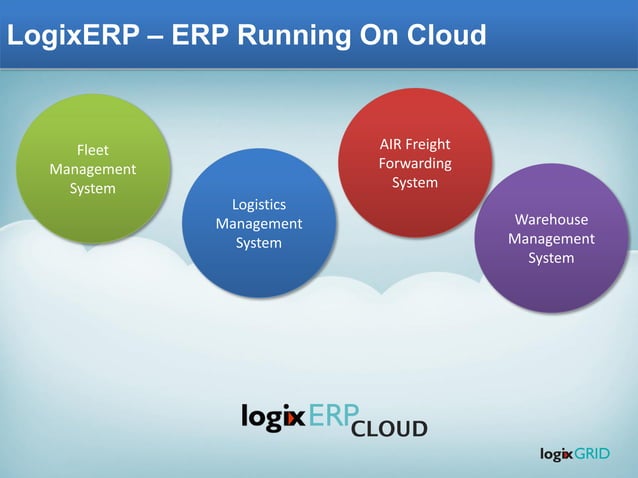 LogixERP – ERP Running On Cloud

Fleet Management System

Logistics Management System

AIR Freight Forwarding System

Warehouse Management System

logix ERP CLOUD

logix GRID